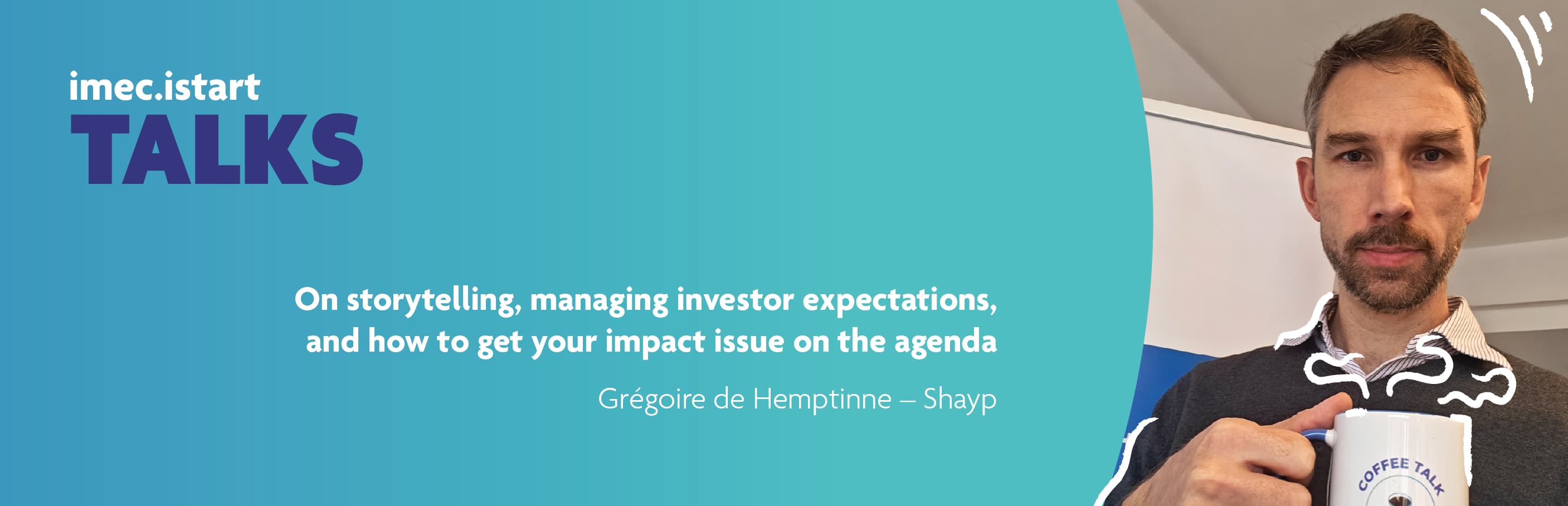 imec.istart
TALKS

On storytelling, managing investor expectations, and how to get your impact issue on the agenda

Grégoire de Hemptinne – Shayp

COFFEE TALK